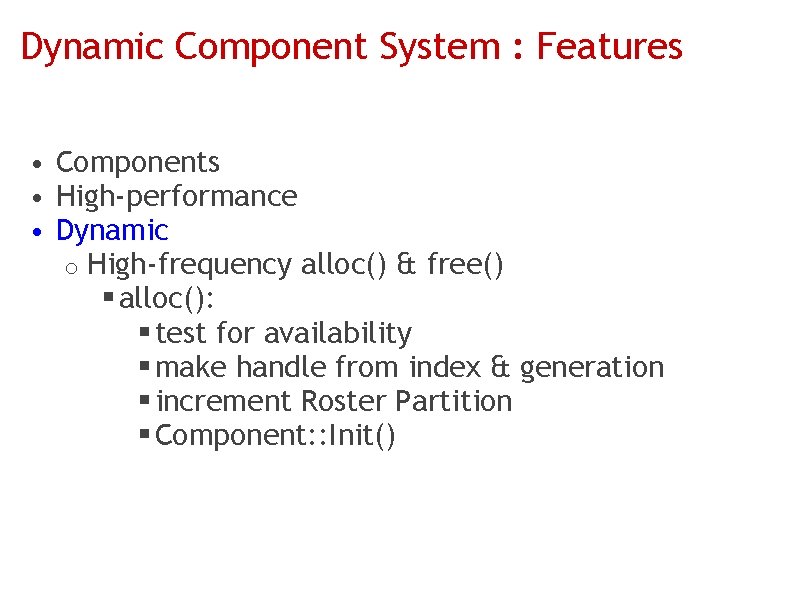 Dynamic Component System : Features

• Components
• High-performance
• Dynamic
  o High-frequency alloc() & free()
    ▪ alloc():
      ▪ test for availability
      ▪ make handle from index & generation
      ▪ increment Roster Partition
      ▪ Component::Init()